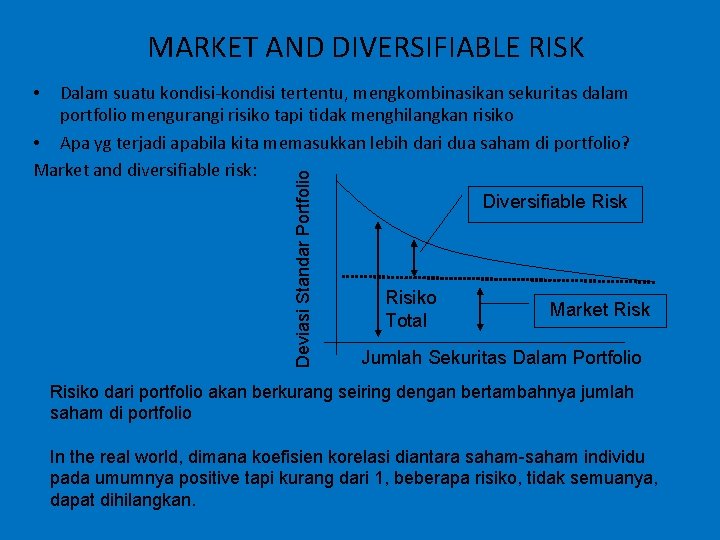 MARKET AND DIVERSIFIABLE RISK

• Dalam suatu kondisi-kondisi tertentu, mengkombinasikan sekuritas dalam portfolio mengurangi risiko tapi tidak menghilangkan risiko

• Apa yg terjadi apabila kita memasukkan lebih dari dua saham di portfolio?

Market and diversifiable risk:

Deviasi Standar Portfolio

Diversifiable Risk

Risiko Total

Market Risk

Jumlah Sekuritas Dalam Portfolio

Risiko dari portfolio akan berkurang seiring dengan bertambahnya jumlah saham di portfolio

In the real world, dimana koefisien korelasi diantara saham-saham individu pada umumnya positive tapi kurang dari 1, beberapa risiko, tidak semuanya, dapat dihilangkan.